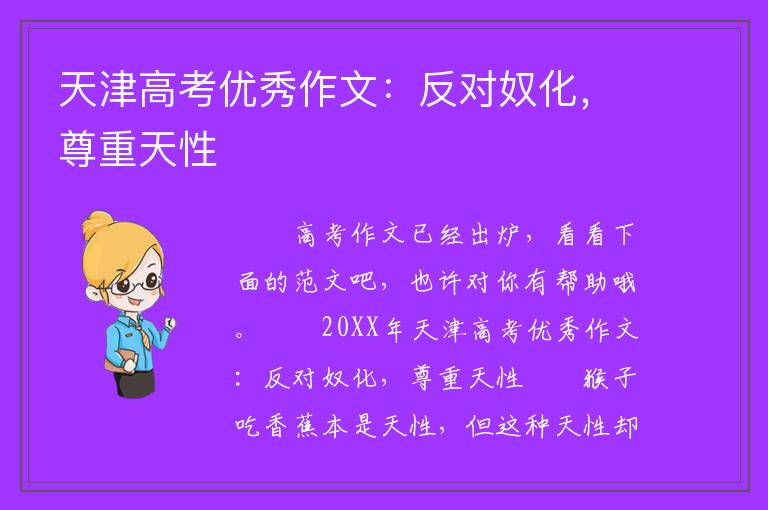 天津高考优秀作文：反对奴化，尊重天性

高考作文已经出炉，看看下面的范文吧，也许对你有帮助哦。　　20XX年天津高考优秀作文：反对奴化，尊重天性　　猴子吃香蕉本是天性，但这种天性却